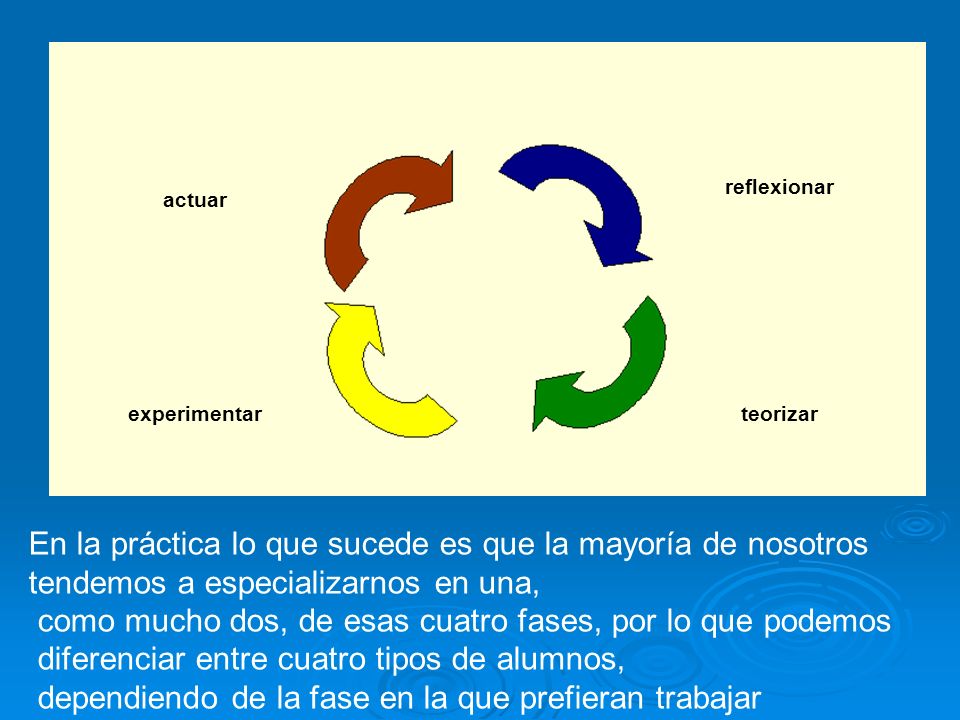 actuar

reflexionar

experimentar

teorizar

En la práctica lo que sucede es que la mayoría de nosotros tendemos a especializarnos en una, como mucho dos, de esas cuatro fases, por lo que podemos diferenciar entre cuatro tipos de alumnos, dependiendo de la fase en la que prefieran trabajar